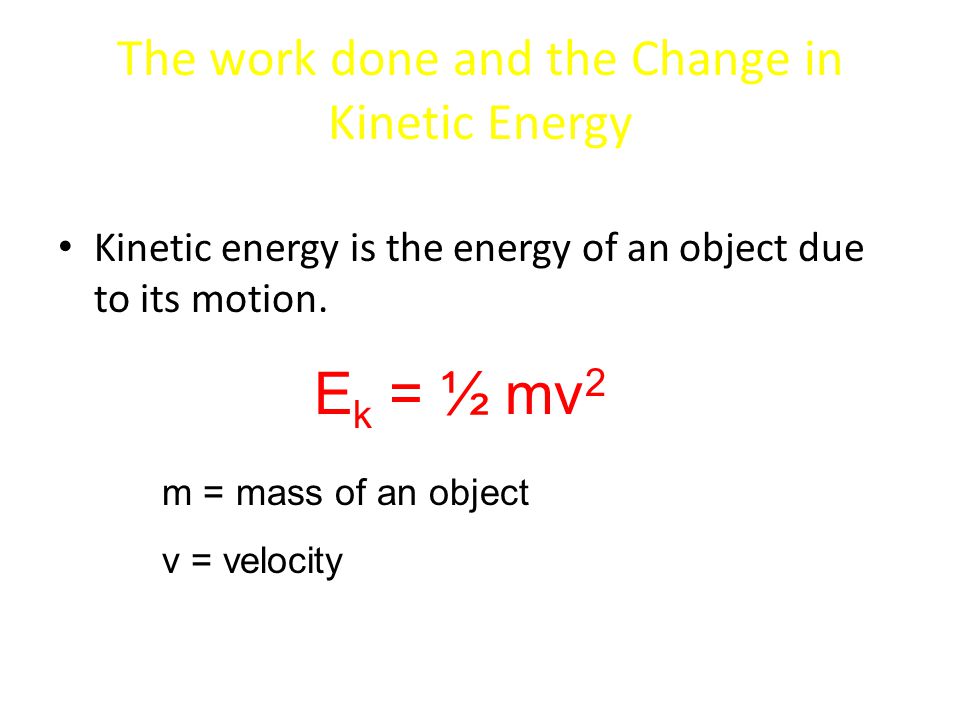 The work done and the Change in Kinetic Energy

• Kinetic energy is the energy of an object due to its motion.

$E_k = \frac{1}{2} mv^2$

m = mass of an object

v = velocity